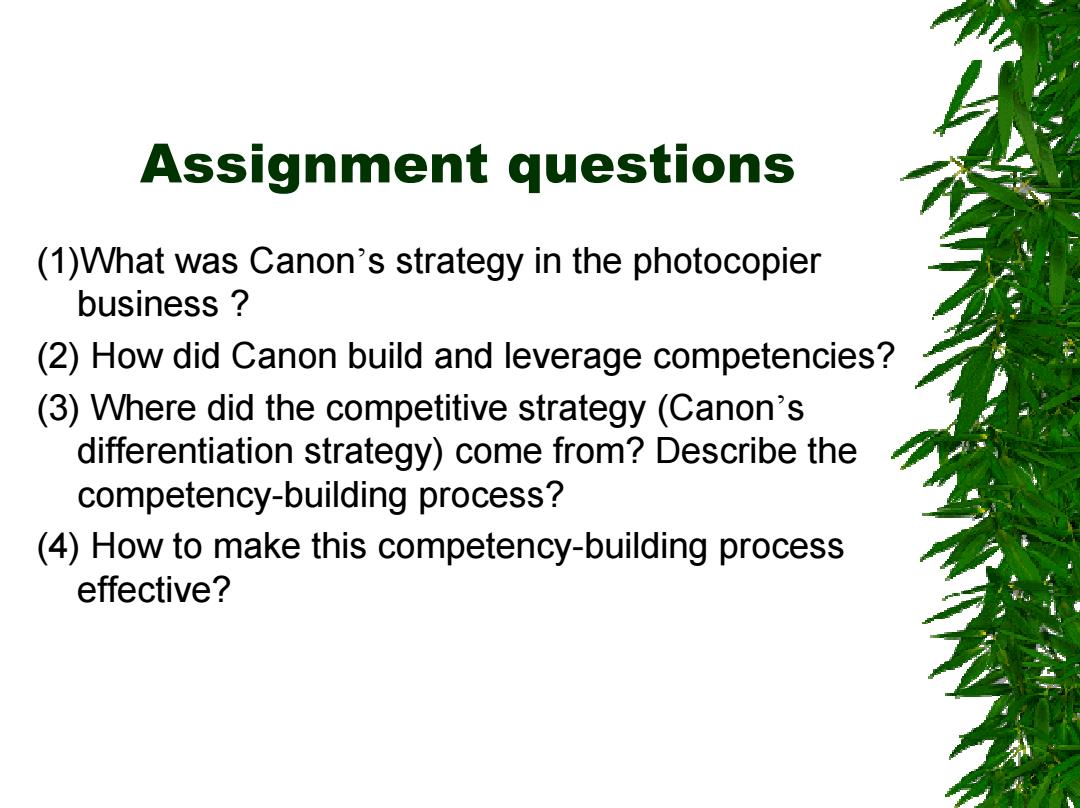 Assignment questions

(1)What was Canon’s strategy in the photocopier business ?

(2) How did Canon build and leverage competencies?

(3) Where did the competitive strategy (Canon’s differentiation strategy) come from? Describe the competency-building process?

(4) How to make this competency-building process effective?